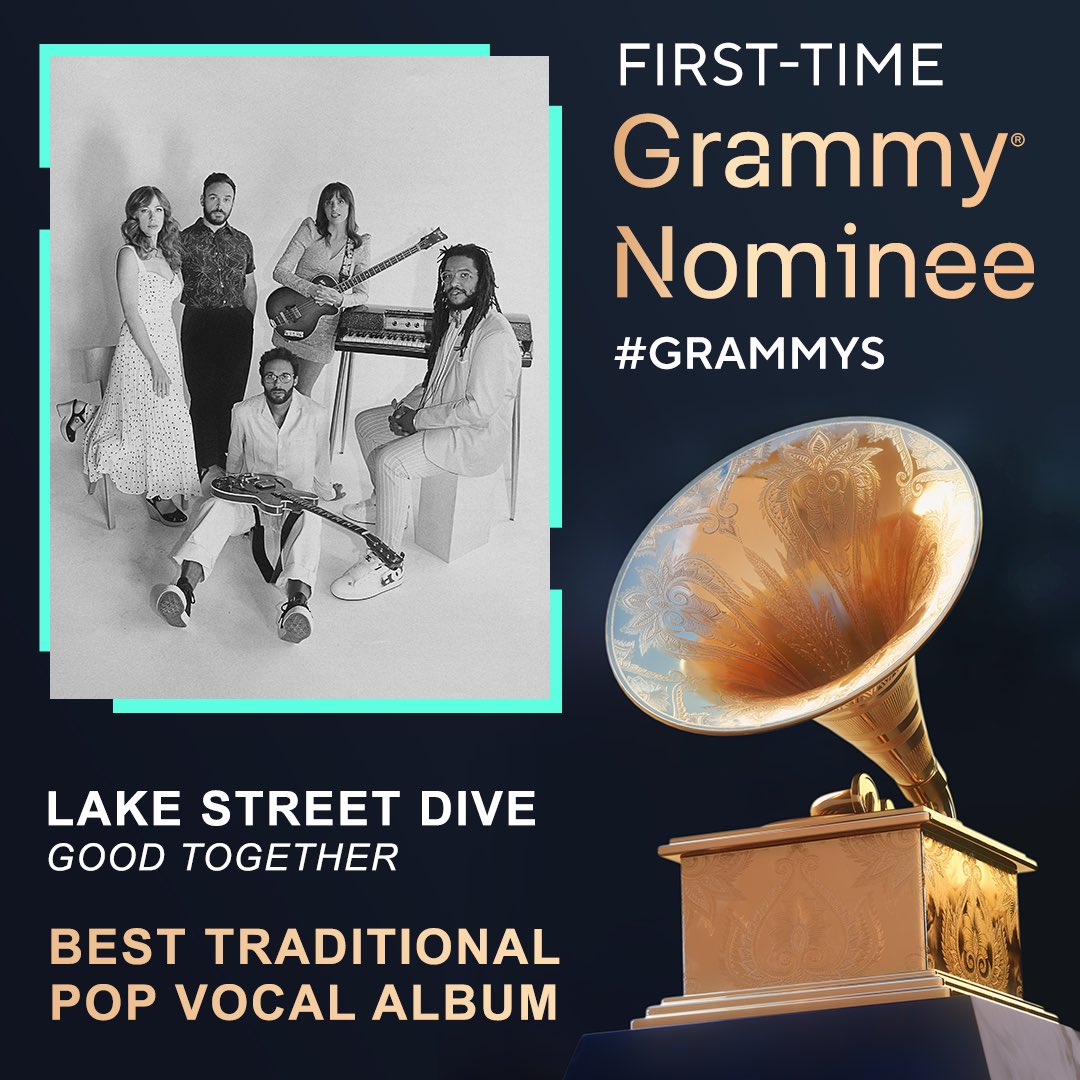 FIRST-TIME
Grammy®
Nominee
#GRAMMYS

LAKE STREET DIVE
GOOD TOGETHER

BEST TRADITIONAL POP VOCAL ALBUM